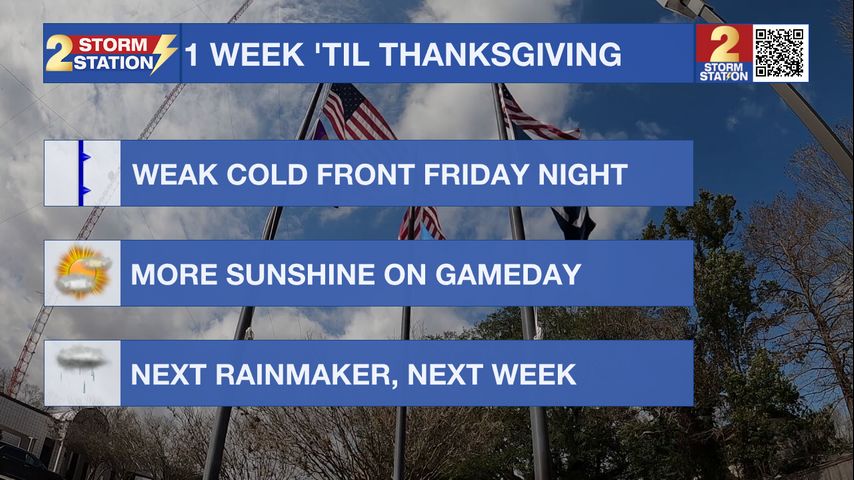 2 STORM STATION
1 WEEK 'TIL THANKSGIVING
2 STORM STATION

WEAK COLD FRONT FRIDAY NIGHT

MORE SUNSHINE ON GAMEDAY

NEXT RAINMAKER, NEXT WEEK